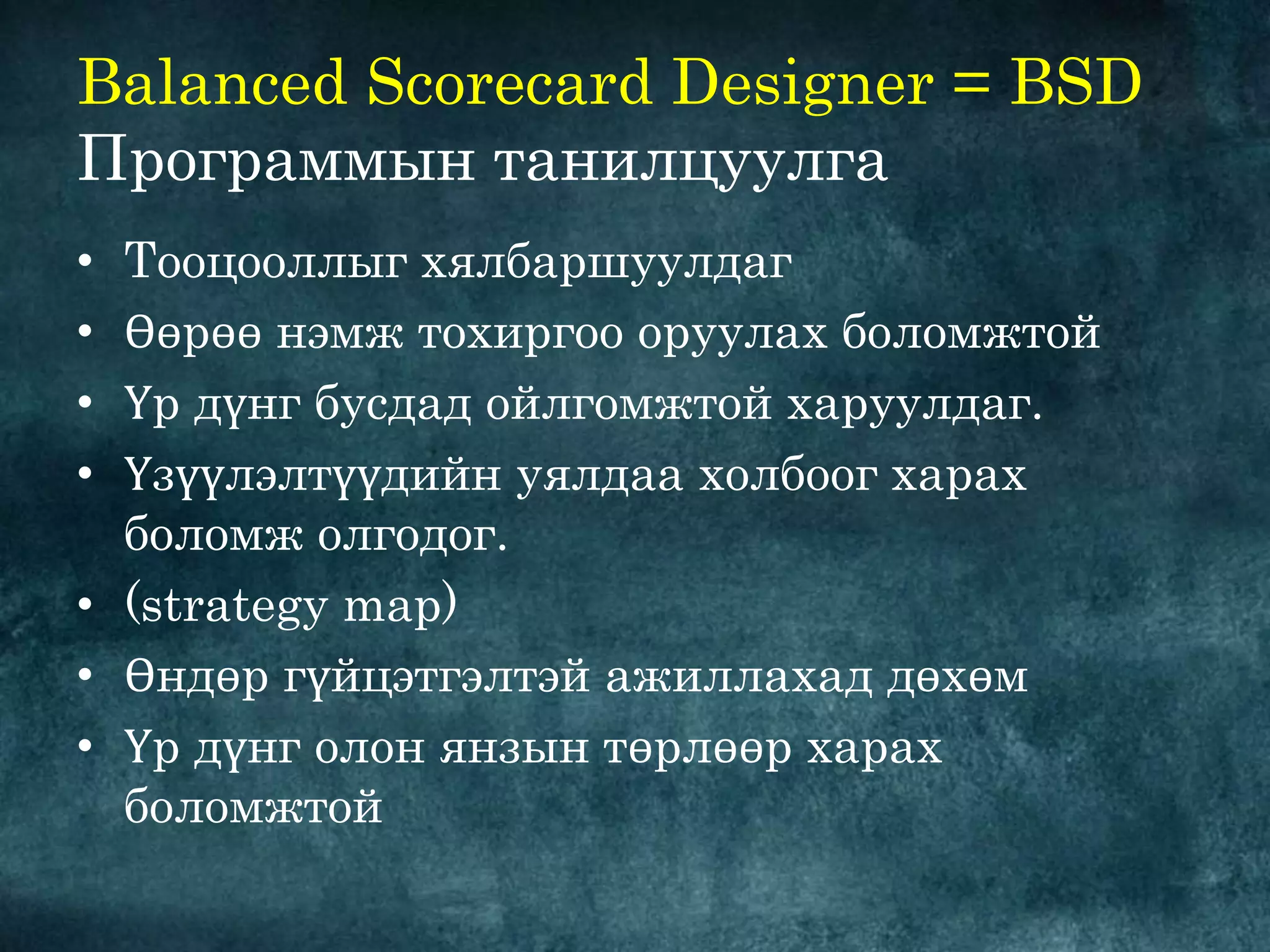 Balanced Scorecard Designer = BSD
Программын танилцуулга

• Тооцооллыг хялбаршуулдаг
• Өөрөө нэмж тохиргоо оруулах боломжтой
• Үр дүнг бусдад ойлгомжтой харуулдаг.
• Үзүүлэлтүүдийн уялдаа холбоог харах боломж олгодог.
• (strategy map)
• Өндөр гүйцэтгэлтэй ажиллахад дөхөм
• Үр дүнг олон янзын төрлөөр харах боломжтой